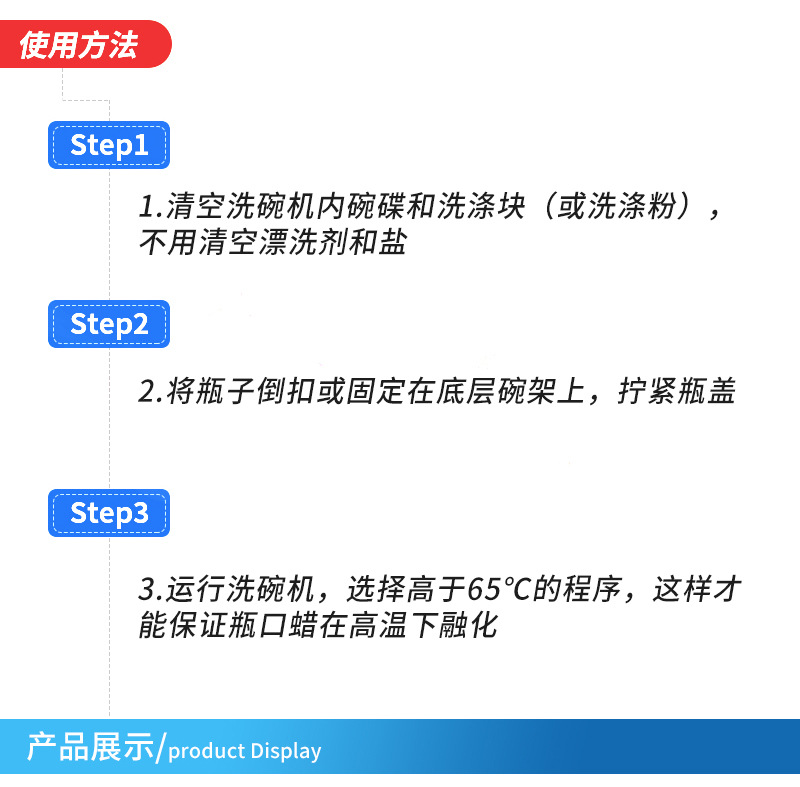 使用方法

Step1

1.清空洗碗机内碗碟和洗涤块（或洗涤粉），不用清空漂洗剂和盐

Step2

2.将瓶子倒扣或固定在底层碗架上，拧紧瓶盖

Step3

3.运行洗碗机，选择高于65℃的程序，这样才能保证瓶口蜡在高温下融化

产品展示/product Display